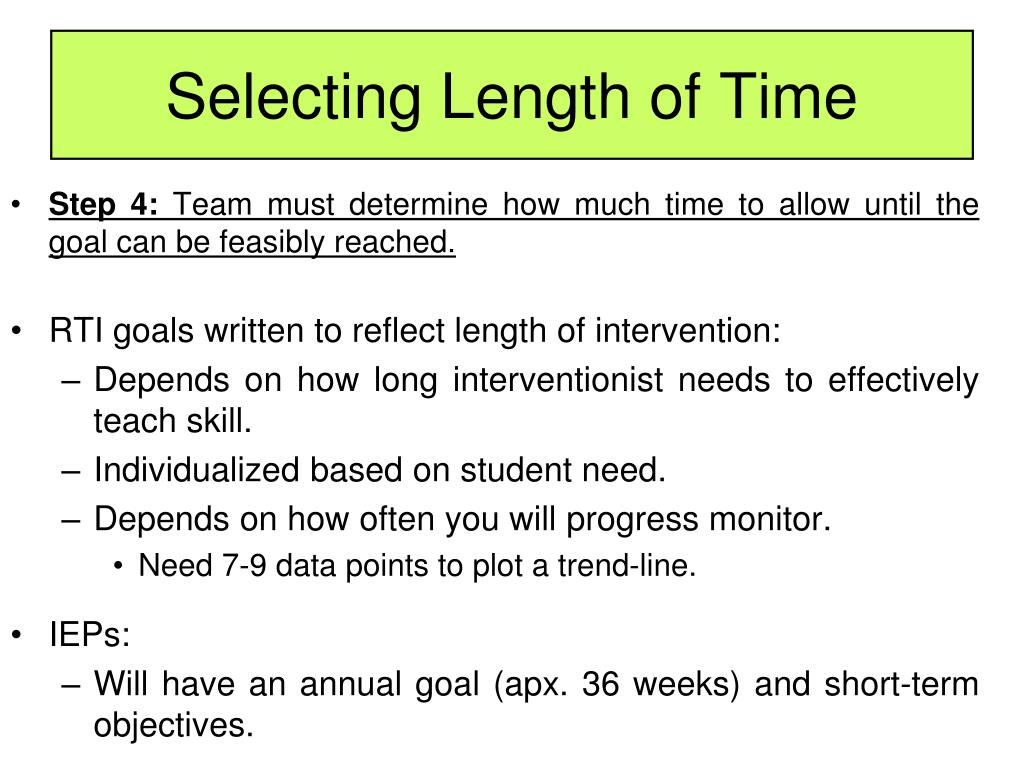 Selecting Length of Time

• Step 4: Team must determine how much time to allow until the goal can be feasibly reached.

• RTI goals written to reflect length of intervention:
– Depends on how long interventionist needs to effectively teach skill.
– Individualized based on student need.
– Depends on how often you will progress monitor.
• Need 7-9 data points to plot a trend-line.

• IEPs:
– Will have an annual goal (apx. 36 weeks) and short-term objectives.